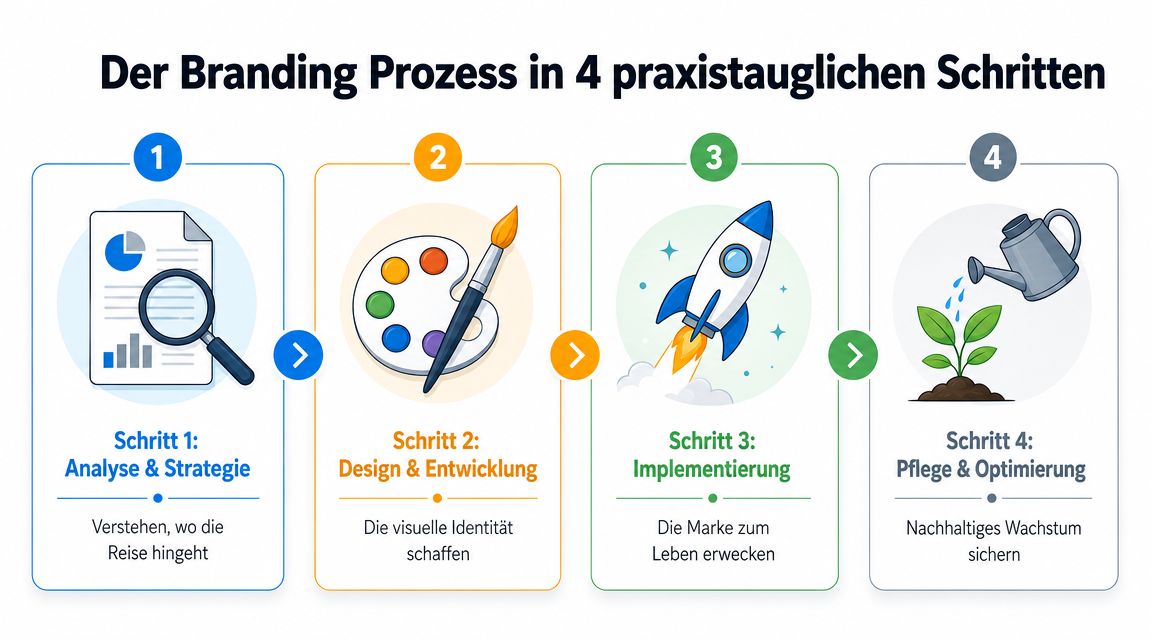 Der Branding Prozess in 4 praxistauglichen Schritten

1

Schritt 1:
Analyse & Strategie

Verstehen, wo die Reise hingeht

2

Schritt 2:
Design & Entwicklung

Die visuelle Identität schaffen

3

Schritt 3:
Implementierung

Die Marke zum Leben erwecken

4

Schritt 4:
Pflege & Optimierung

Nachhaltiges Wachstum sichern